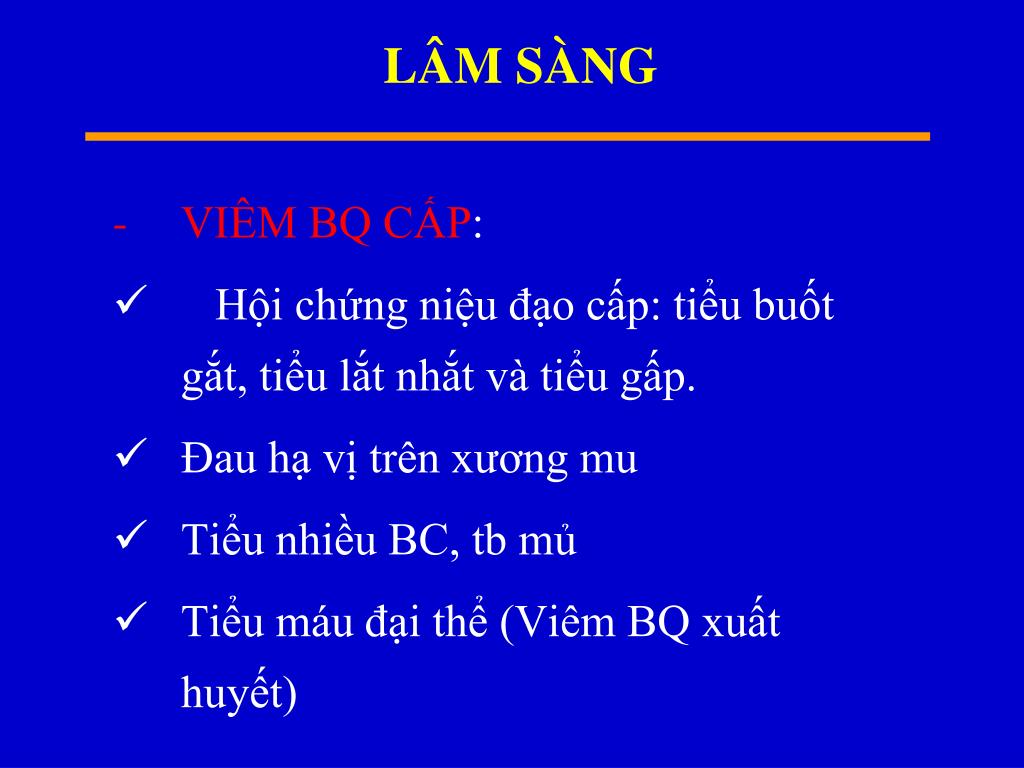 LÂM SÀNG

- VIÊM BQ CẤP:

✓ Hội chứng niệu đạo cấp: tiểu buốt gắt, tiểu lắt nhắt và tiểu gấp.

✓ Đau hạ vị trên xương mu

✓ Tiểu nhiều BC, tb mủ

✓ Tiểu máu đại thể (Viêm BQ xuất huyết)